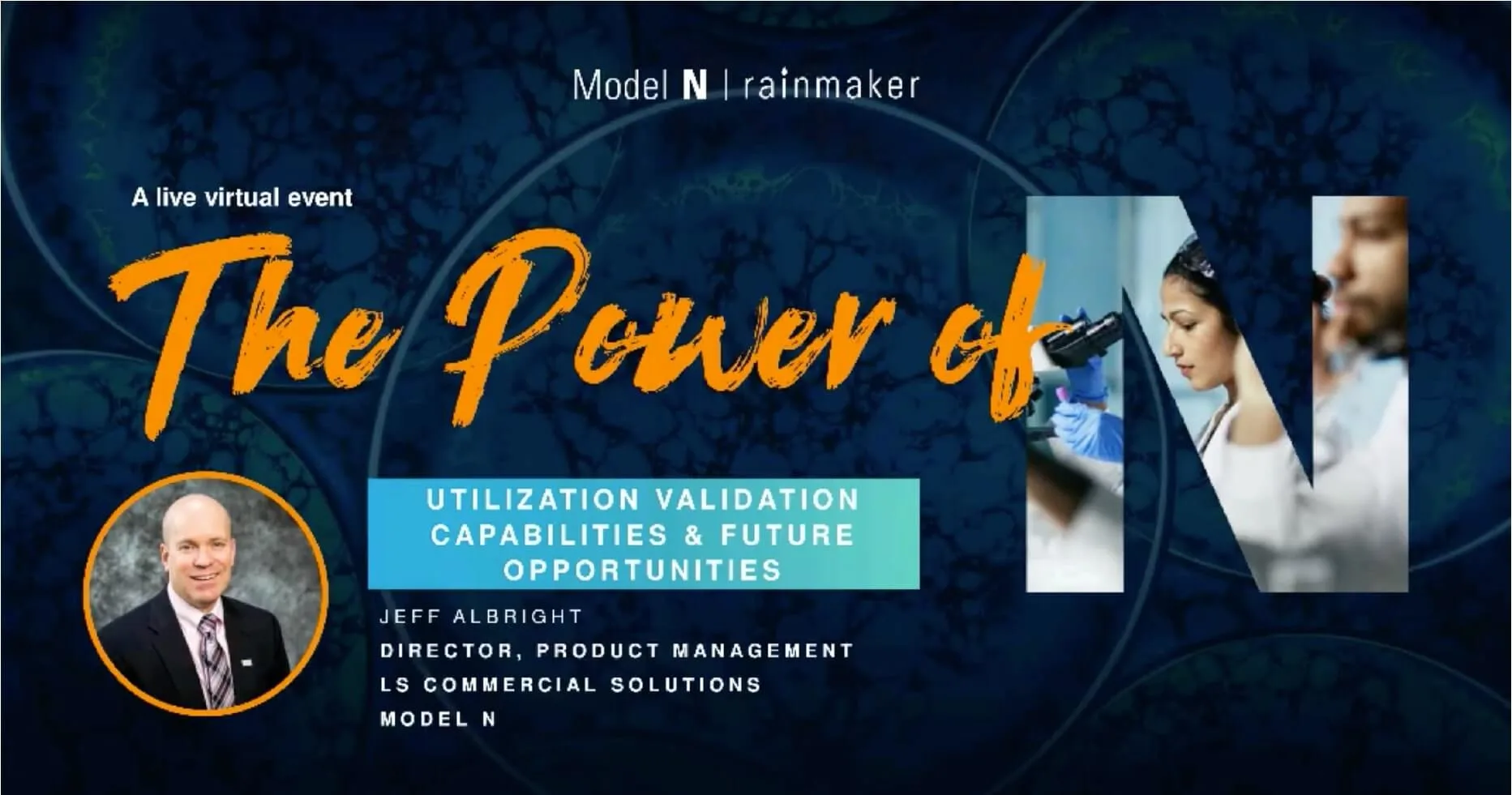 Model N | rainmaker

A live virtual event

The Power of N

UTILIZATION VALIDATION CAPABILITIES & FUTURE OPPORTUNITIES

JEFF ALBRIGHT
DIRECTOR, PRODUCT MANAGEMENT
LS COMMERCIAL SOLUTIONS
MODEL N